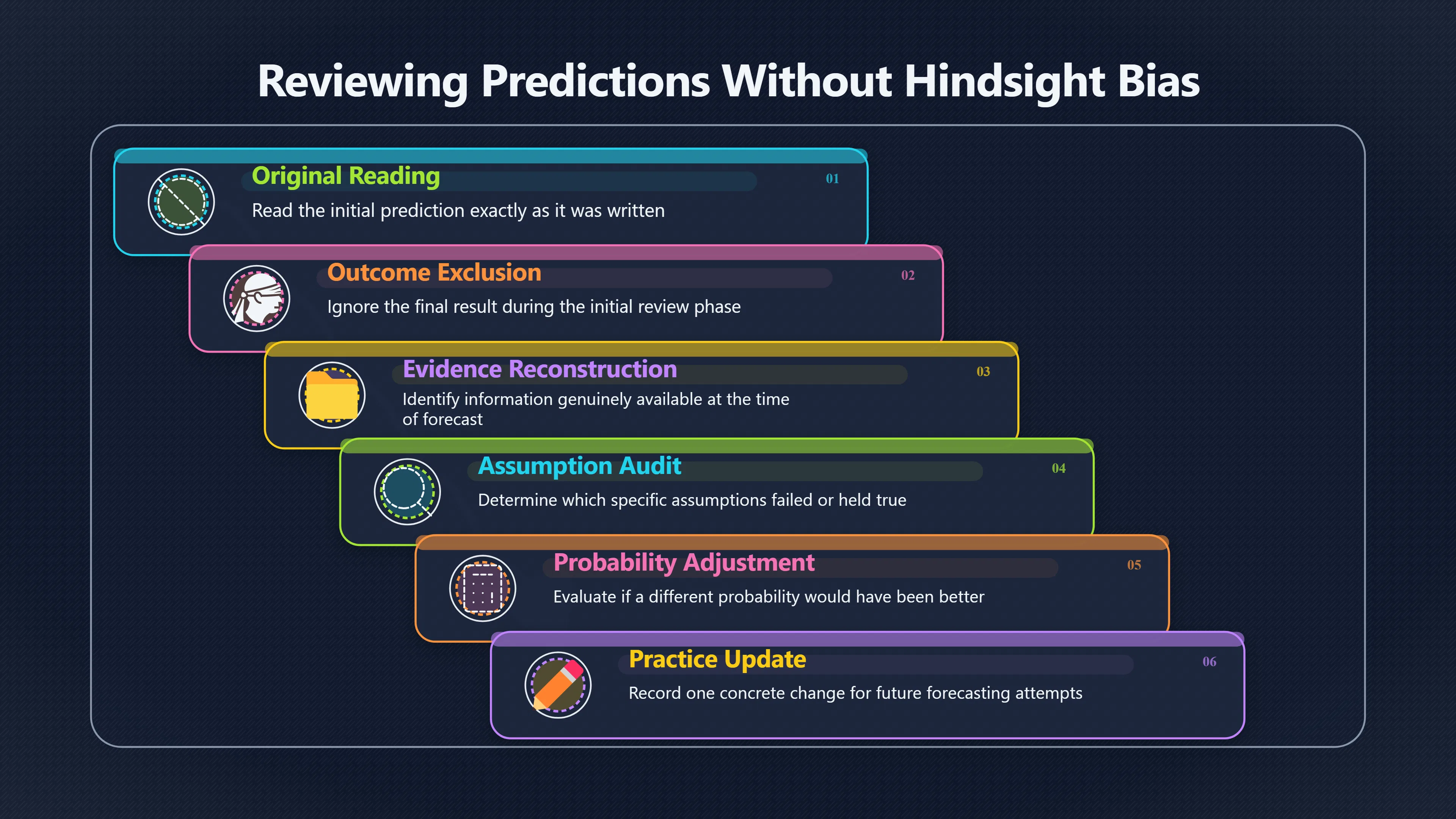 Reviewing Predictions Without Hindsight Bias

Original Reading
01
Read the initial prediction exactly as it was written

Outcome Exclusion
02
Ignore the final result during the initial review phase

Evidence Reconstruction
03
Identify information genuinely available at the time of forecast

Assumption Audit
04
Determine which specific assumptions failed or held true

Probability Adjustment
05
Evaluate if a different probability would have been better

Practice Update
06
Record one concrete change for future forecasting attempts